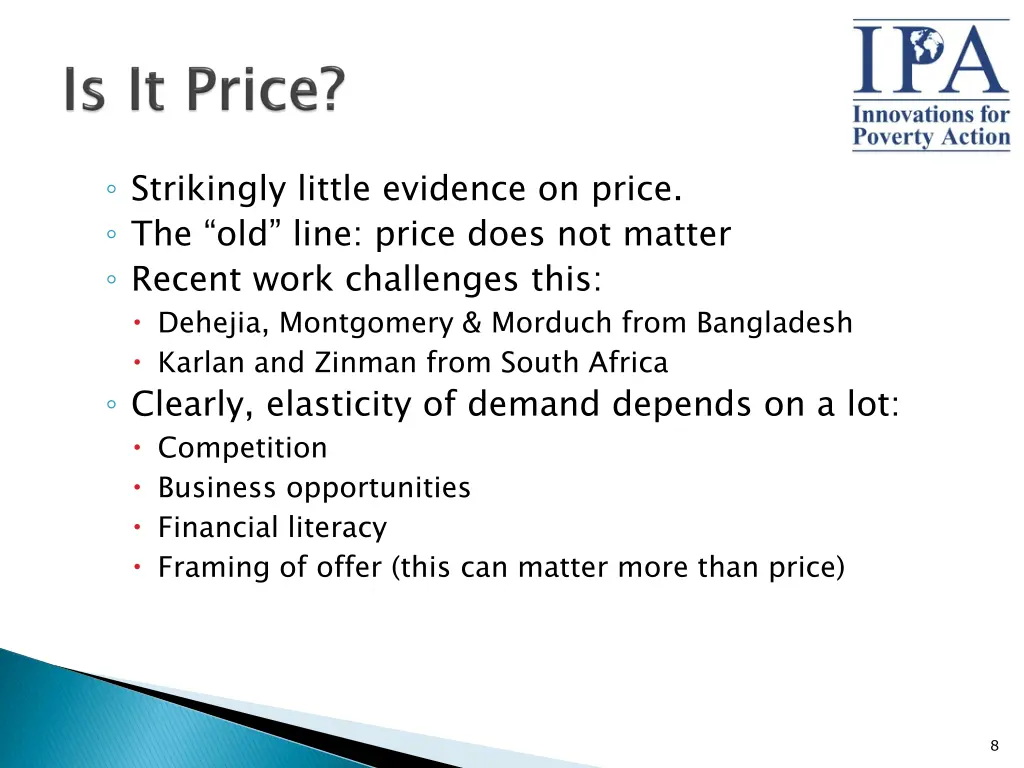 Is It Price?

IPA
Innovations for Poverty Action

◦ Strikingly little evidence on price.
◦ The “old” line: price does not matter
◦ Recent work challenges this:
• Dehejia, Montgomery & Morduch from Bangladesh
• Karlan and Zinman from South Africa
◦ Clearly, elasticity of demand depends on a lot:
• Competition
• Business opportunities
• Financial literacy
• Framing of offer (this can matter more than price)

8